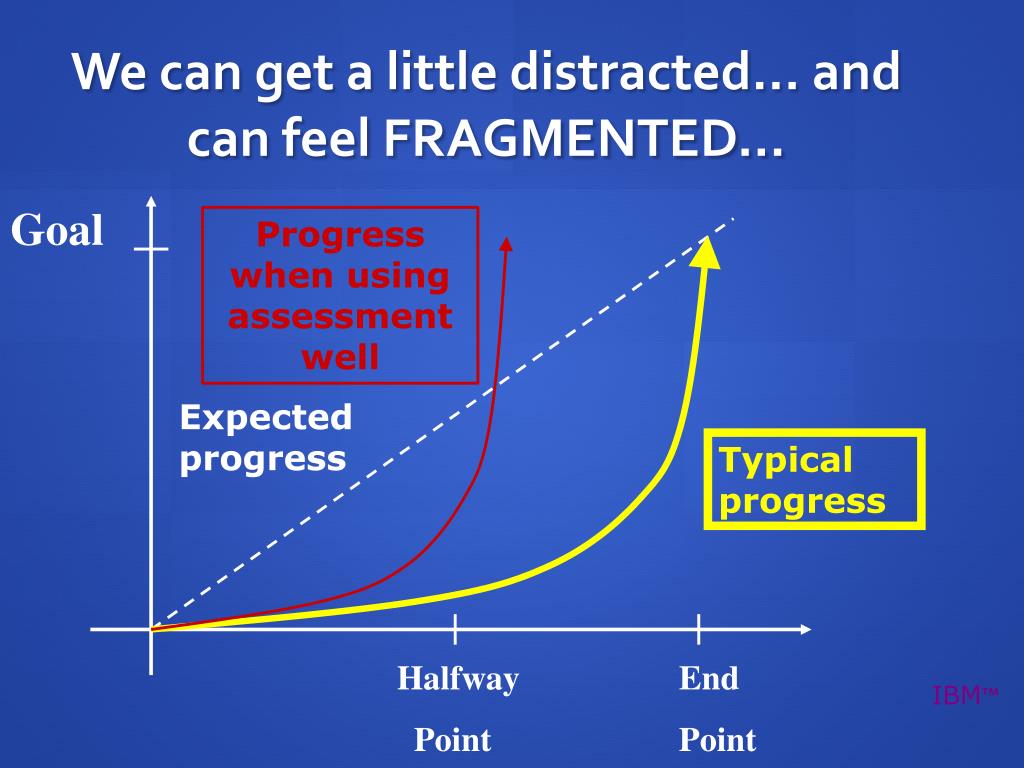 We can get a little distracted… and can feel FRAGMENTED…

Goal

Progress when using assessment well

Expected progress

Typical progress

Halfway Point

End Point

IBM™